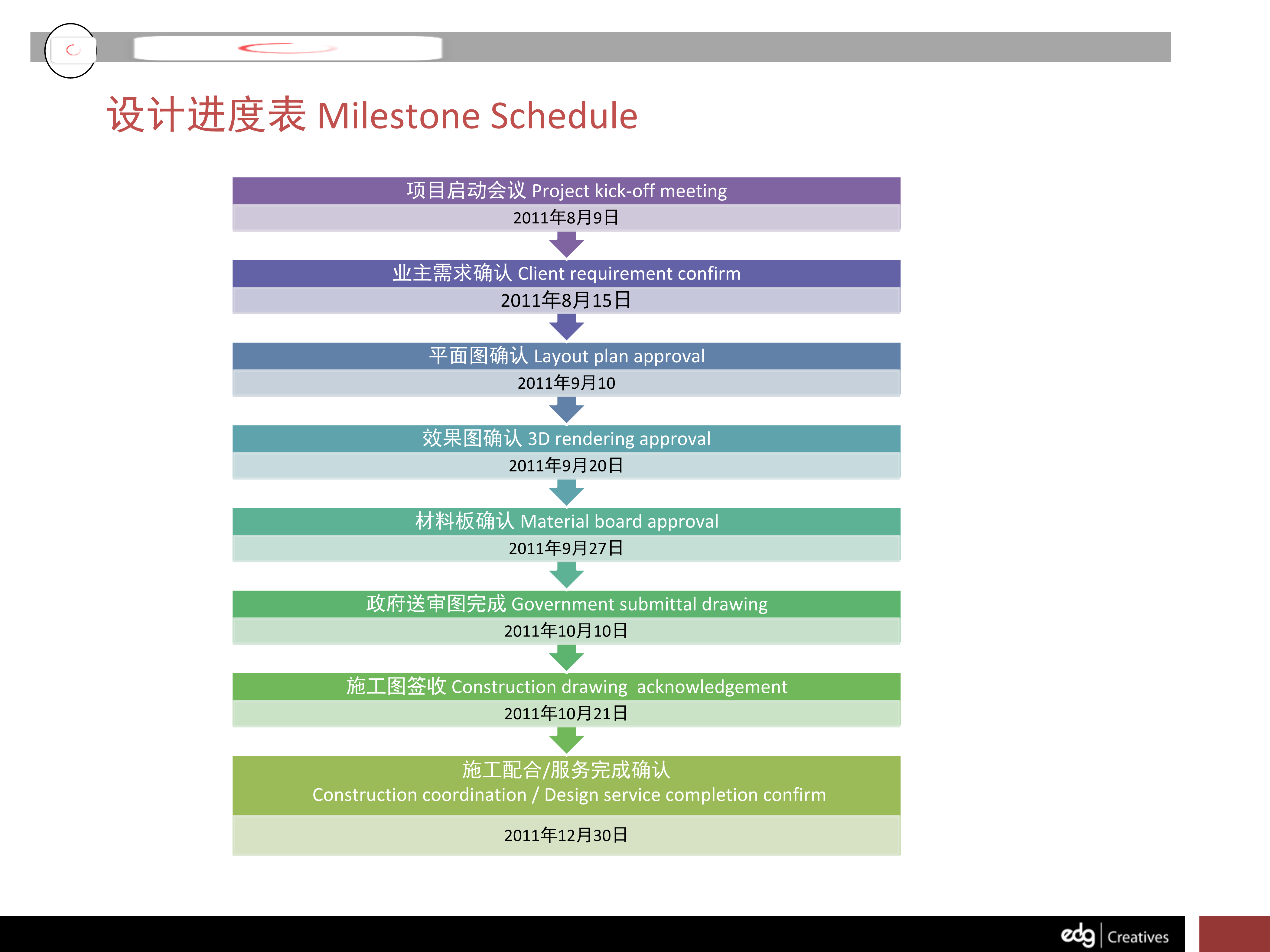 设计进度表 Milestone Schedule

项目启动会议 Project kick-off meeting
2011年8月9日

业主需求确认 Client requirement confirm
2011年8月15日

平面图确认 Layout plan approval
2011年9月10

效果图确认 3D rendering approval
2011年9月20日

材料板确认 Material board approval
2011年9月27日

政府送审图完成 Government submittal drawing
2011年10月10日

施工图签收 Construction drawing acknowledgement
2011年10月21日

施工配合/服务完成确认
Construction coordination / Design service completion confirm
2011年12月30日

edg | Creatives